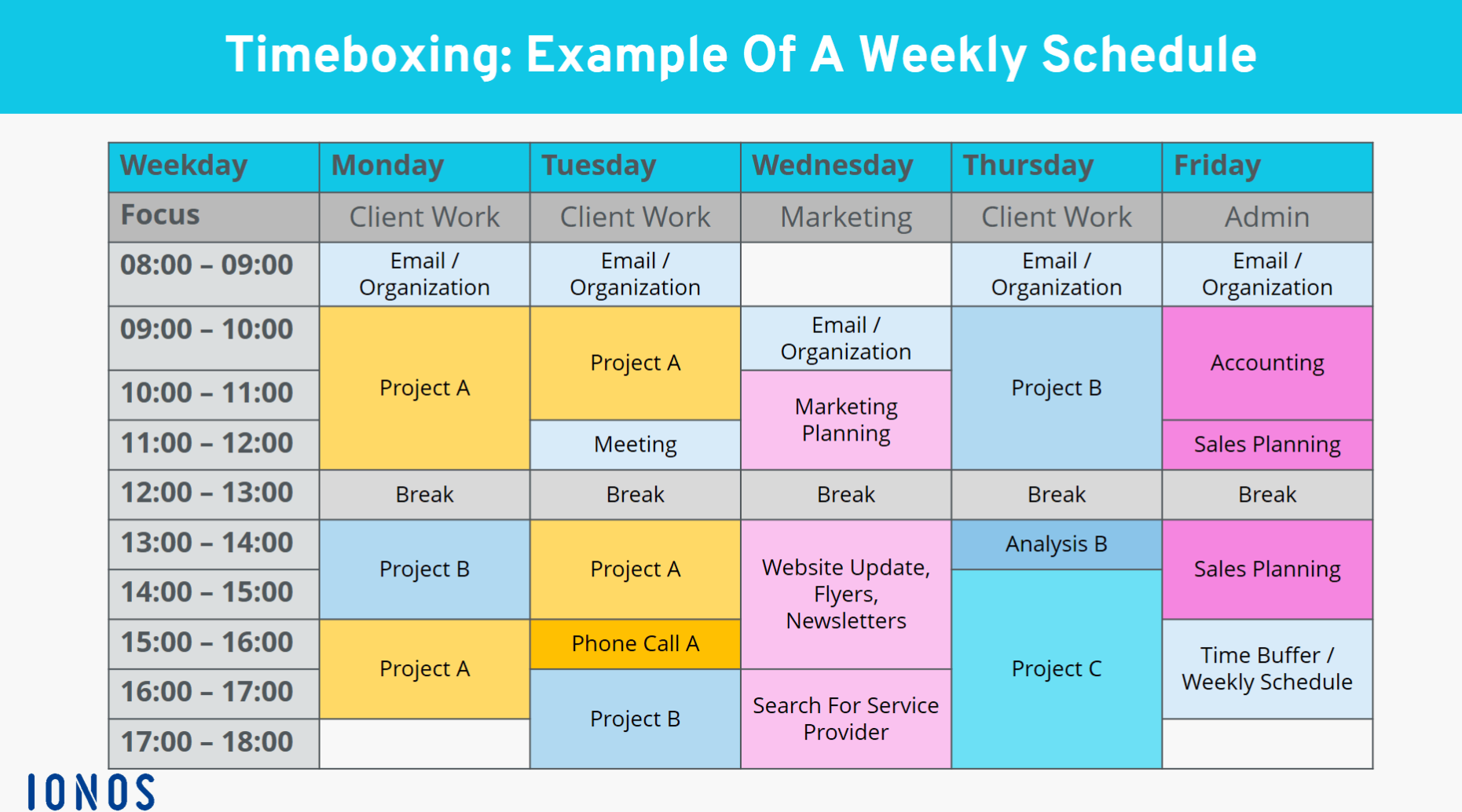 Timeboxing: Example Of A Weekly Schedule

| Weekday | Monday | Tuesday | Wednesday | Thursday | Friday |
|---|---|---|---|---|---|
| Focus | Client Work | Client Work | Marketing | Client Work | Admin |
| 08:00 – 09:00 | Email / Organization | Email / Organization | | Email / Organization | Email / Organization |
| 09:00 – 10:00 | Project A | Project A | Email / Organization | Project B | Accounting |
| 10:00 – 11:00 | Project A | Project A | Marketing Planning | Project B | Accounting |
| 11:00 – 12:00 | Project A | Meeting | Marketing Planning | Project B | Sales Planning |
| 12:00 – 13:00 | Break | Break | Break | Break | Break |
| 13:00 – 14:00 | Project B | Project A | Website Update, Flyers, Newsletters | Analysis B | Sales Planning |
| 14:00 – 15:00 | Project B | Project A | Website Update, Flyers, Newsletters | Project C | Sales Planning |
| 15:00 – 16:00 | Project A | Phone Call A | Website Update, Flyers, Newsletters | Project C | Time Buffer / Weekly Schedule |
| 16:00 – 17:00 | Project A | Project B | Search For Service Provider | Project C | Time Buffer / Weekly Schedule |
| 17:00 – 18:00 | | Project B | Search For Service Provider | Project C | |

IONOS